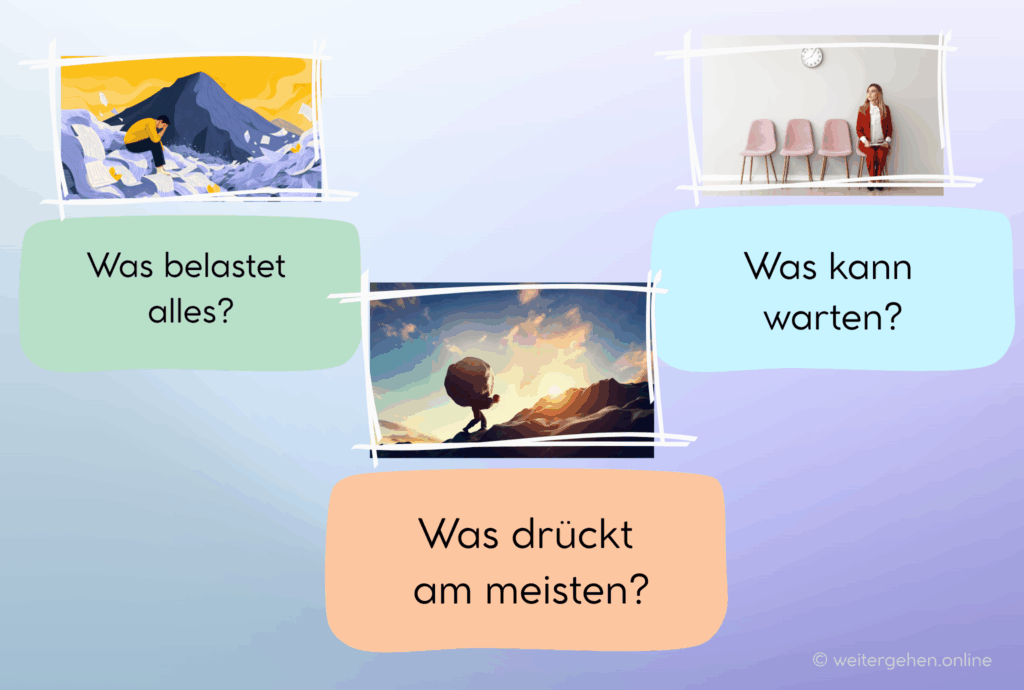 Was belastet alles?

Was kann warten?

Was drückt am meisten?

© weitergehen.online